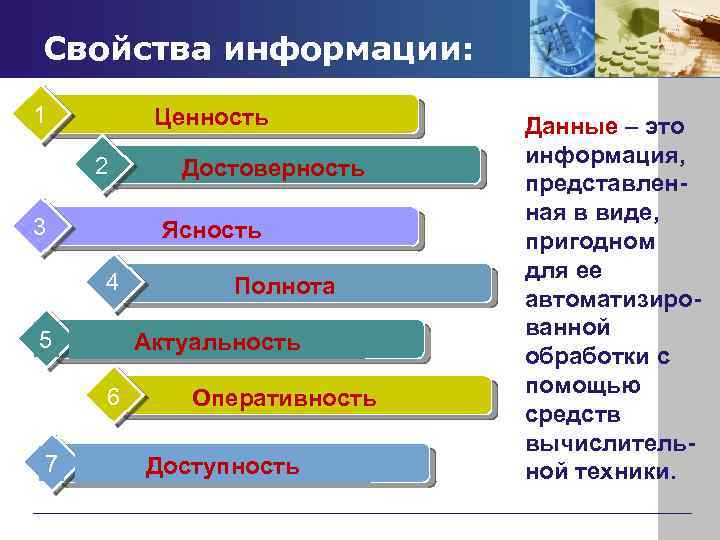 Свойства информации:

1 Ценность

2 Достоверность

3 Ясность

4 Полнота

5 Актуальность

6 Оперативность

7 Доступность

Данные – это информация, представленная в виде, пригодном для ее автоматизированной обработки с помощью средств вычислительной техники.